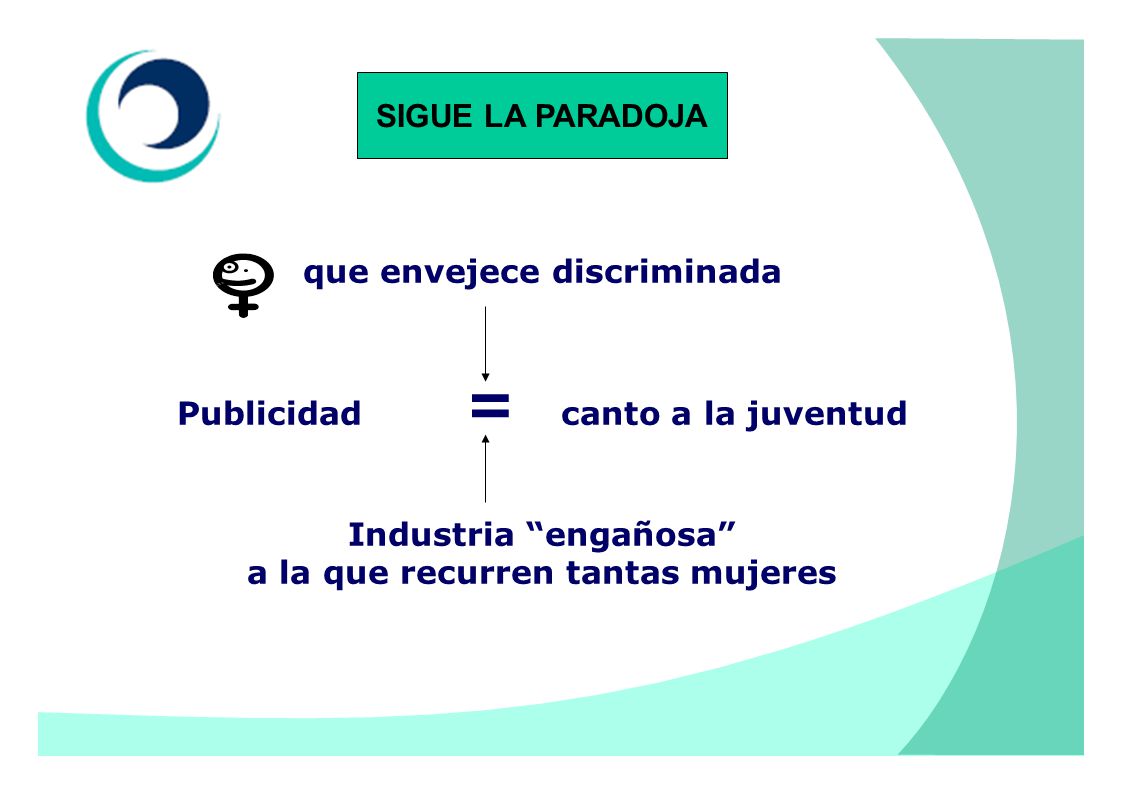 SIGUE LA PARADOJA

que envejece discriminada

Publicidad = canto a la juventud

Industria “engañosa”
a la que recurren tantas mujeres